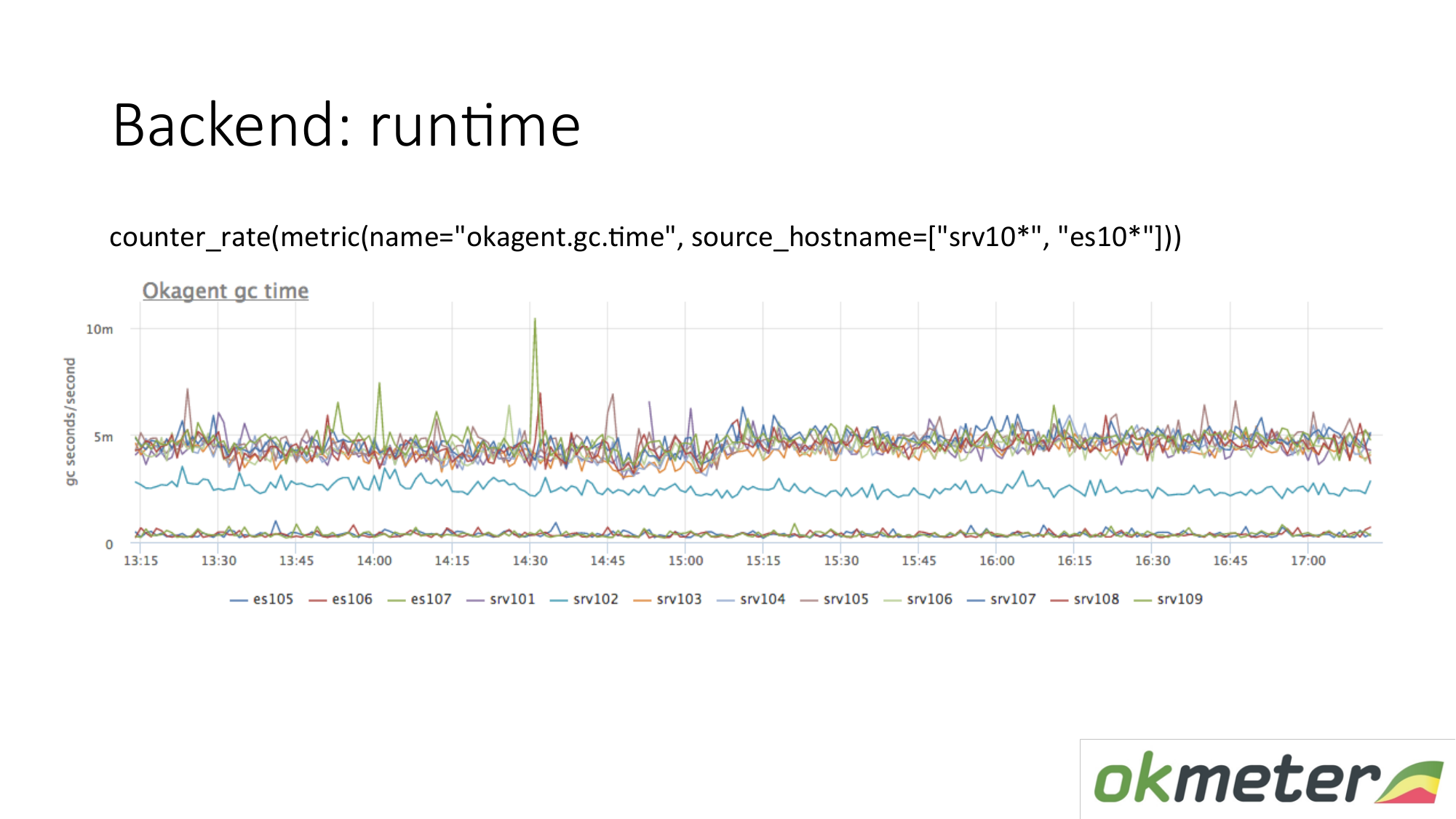 Backend: runtime

counter_rate(metric(name="okagent.gc.time", source_hostname=["srv10*", "es10*"]))

Okagent gc time

gc seconds/second

10m
5m
0

13:15 13:30 13:45 14:00 14:15 14:30 14:45 15:00 15:15 15:30 15:45 16:00 16:15 16:30 16:45 17:00

es105 es106 es107 srv101 srv102 srv103 srv104 srv105 srv106 srv107 srv108 srv109

okmeter